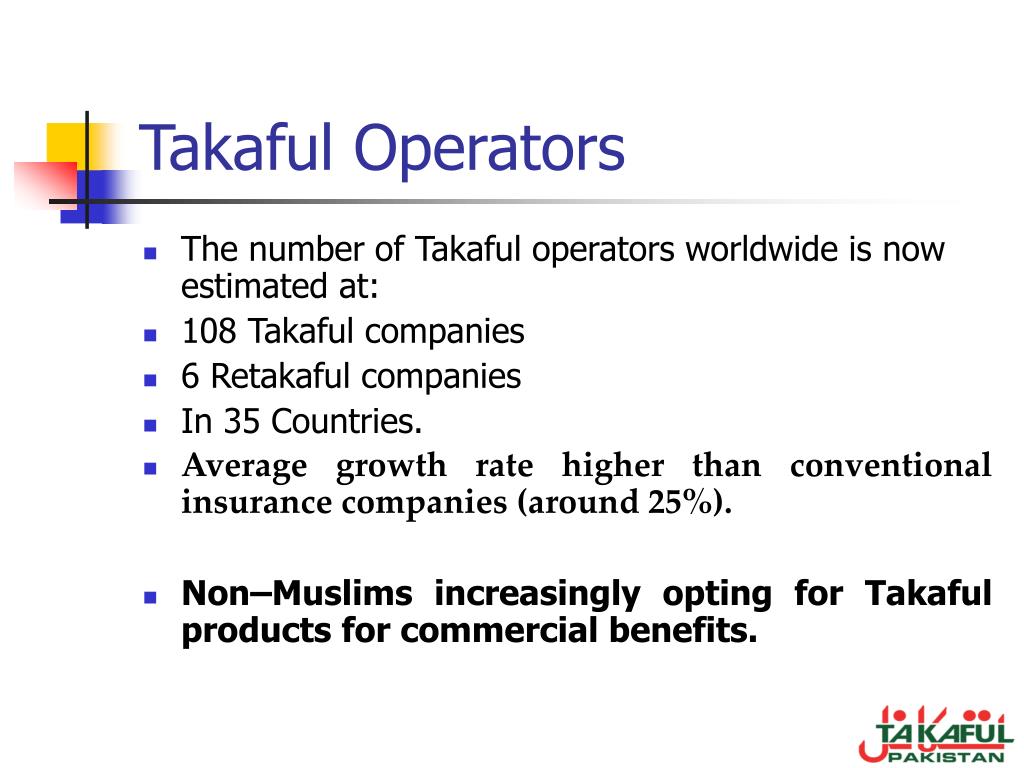 Takaful Operators

- The number of Takaful operators worldwide is now estimated at:
- 108 Takaful companies
- 6 Retakaful companies
- In 35 Countries.
- Average growth rate higher than conventional insurance companies (around 25%).

- Non–Muslims increasingly opting for Takaful products for commercial benefits.

TAKAFUL PAKISTAN